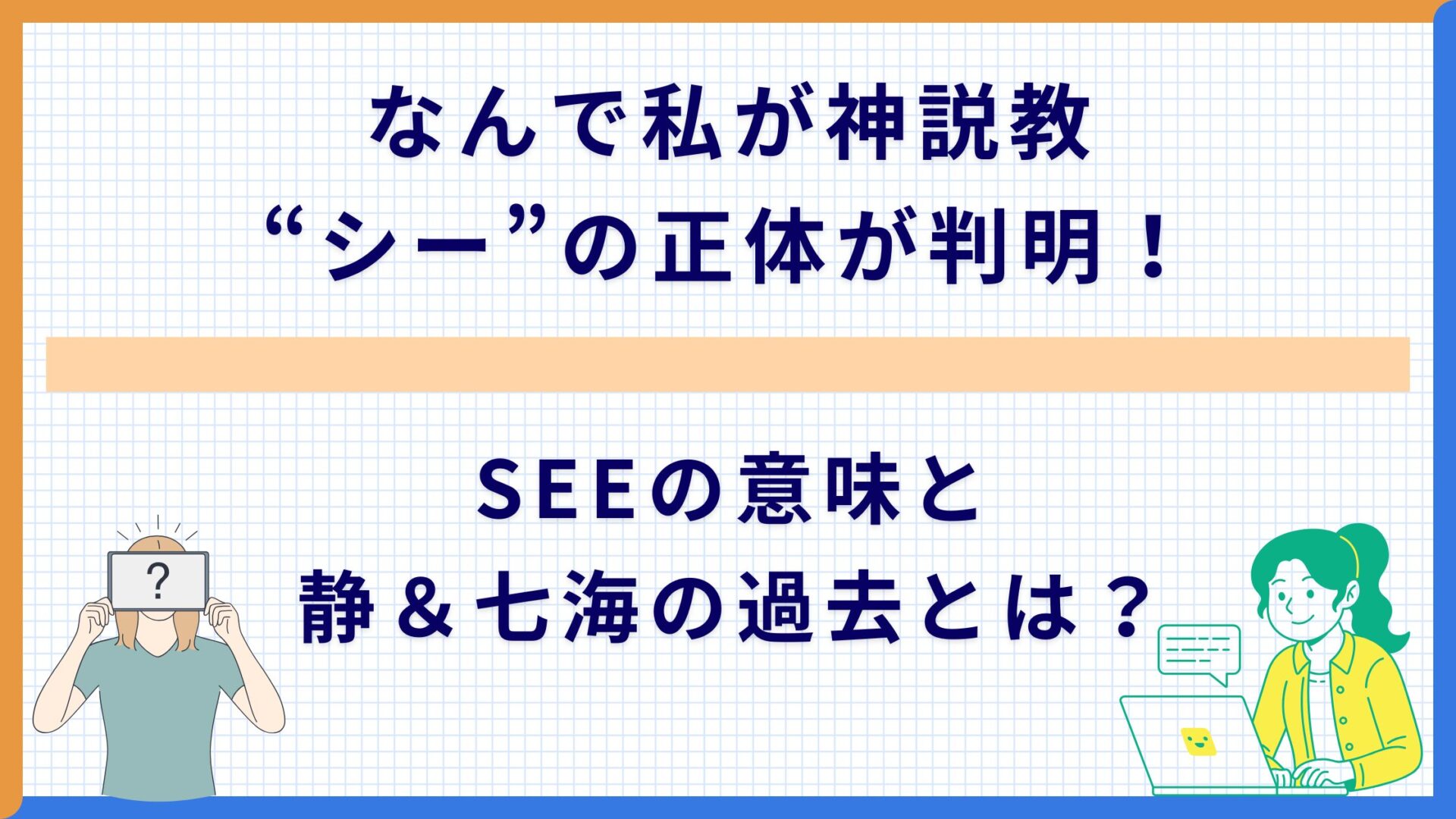 なんで私が神説教
“シー”の正体が判明！

SEEの意味と
静＆七海の過去とは？

?